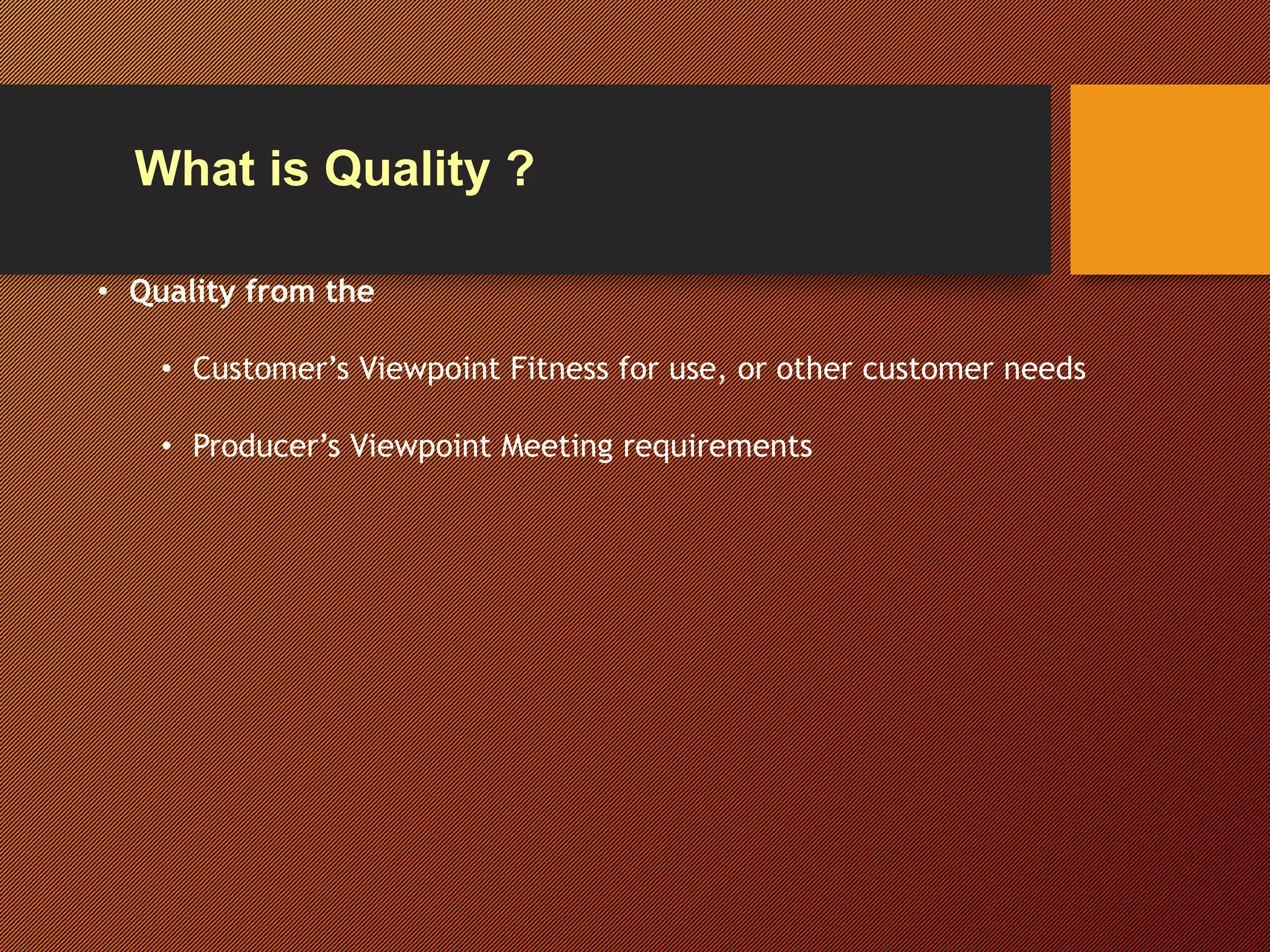 What is Quality ?

• Quality from the

• Customer’s Viewpoint Fitness for use, or other customer needs

• Producer’s Viewpoint Meeting requirements